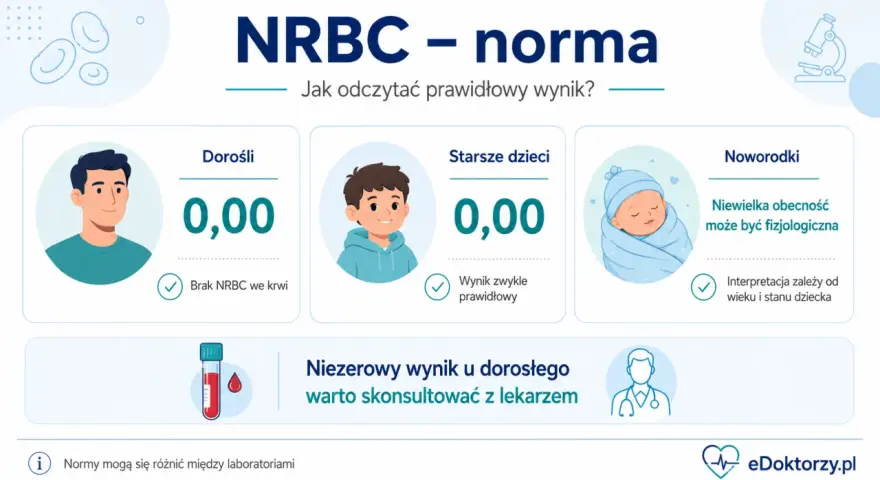 NRBC – norma

Jak odczytać prawidłowy wynik?

Dorośli

0,00

Brak NRBC we krwi

Starsze dzieci

0,00

Wynik zwykle prawidłowy

Noworodki

Niewielka obecność może być fizjologiczna

Interpretacja zależy od wieku i stanu dziecka

Niezerowy wynik u dorosłego warto skonsultować z lekarzem

Normy mogą się różnić między laboratoriami

eDoktorzy.pl